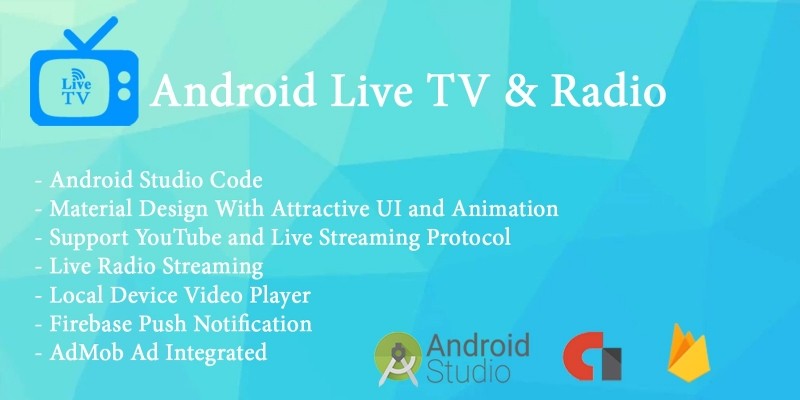 Live TV

Android Live TV & Radio

- Android Studio Code
- Material Design With Attractive UI and Animation
- Support YouTube and Live Streaming Protocol
- Live Radio Streaming
- Local Device Video Player
- Firebase Push Notification
- AdMob Ad Integrated

Android Studio